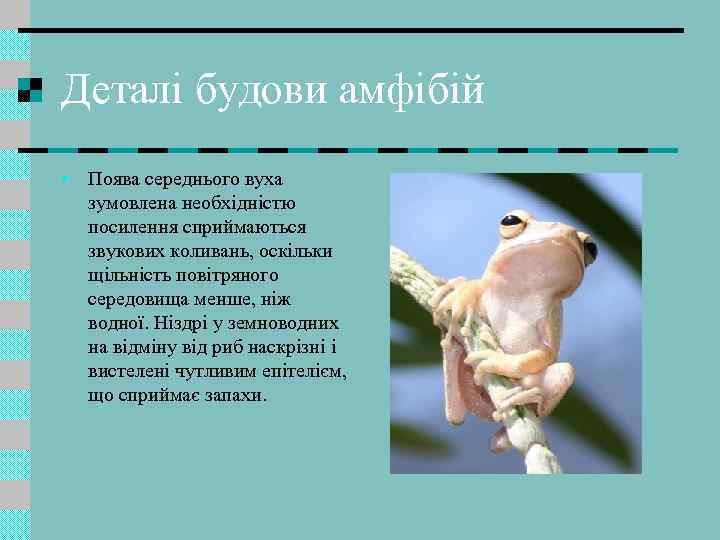 Деталі будови амфібій

Поява середнього вуха зумовлена необхідністю посилення сприймаються звукових коливань, оскільки щільність повітряного середовища менше, ніж водної. Ніздрі у земноводних на відміну від риб наскрізні і вистелені чутливим епітелієм, що сприймає запахи.